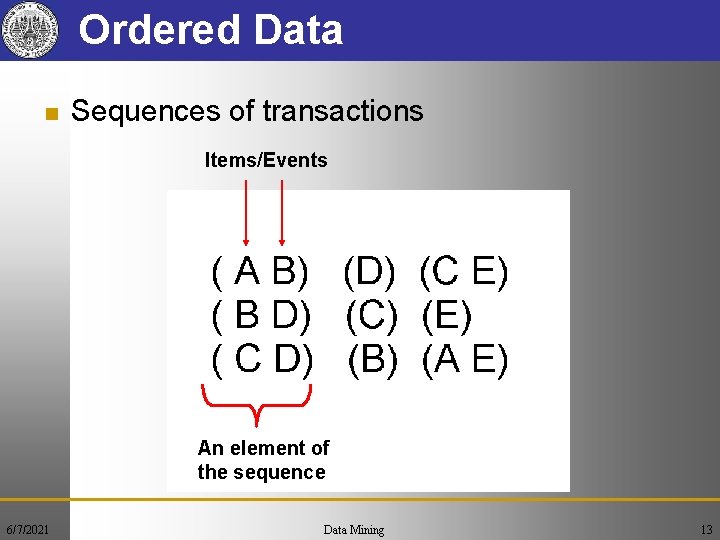 Ordered Data

Sequences of transactions

Items/Events

( A B)   (D)   (C E)
( B D)   (C)   (E)
( C D)   (B)   (A E)

An element of the sequence

6/7/2021

Data Mining

13